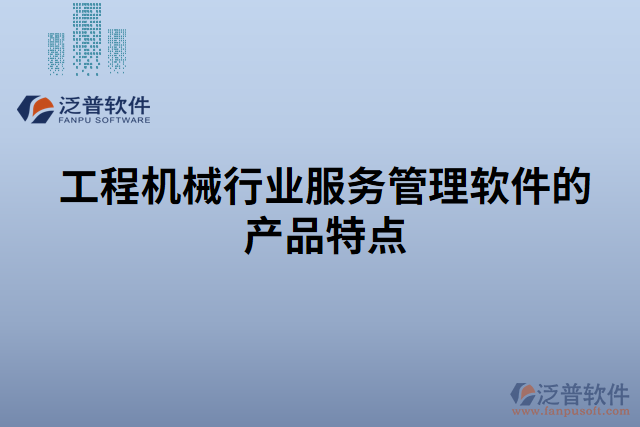 泛普软件
FANPU SOFTWARE

工程机械行业服务管理软件的产品特点

泛普软件
www.fanpusoft.com